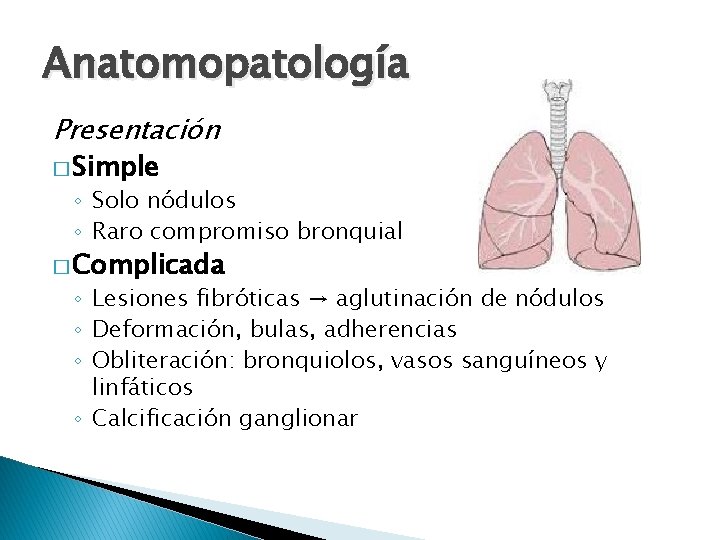 Anatomopatología

Presentación

□ Simple
◦ Solo nódulos
◦ Raro compromiso bronquial

□ Complicada
◦ Lesiones fibróticas → aglutinación de nódulos
◦ Deformación, bulas, adherencias
◦ Obliteración: bronquiolos, vasos sanguíneos y linfáticos
◦ Calcificación ganglionar